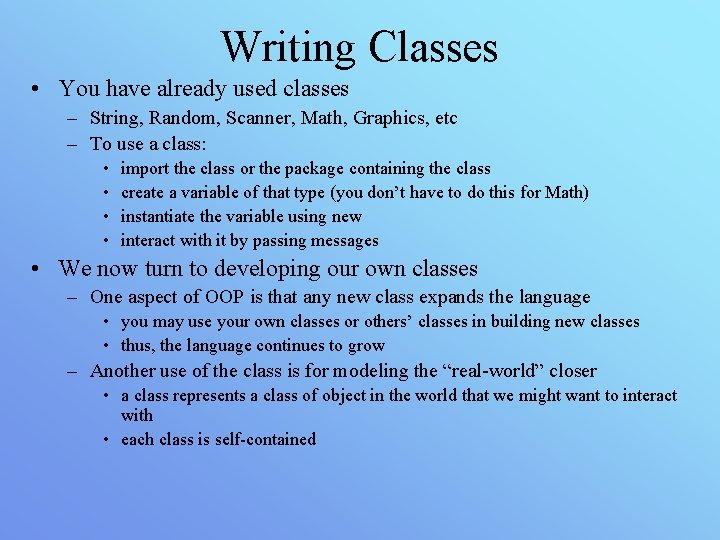 Writing Classes

• You have already used classes
  – String, Random, Scanner, Math, Graphics, etc
  – To use a class:
    • import the class or the package containing the class
    • create a variable of that type (you don’t have to do this for Math)
    • instantiate the variable using new
    • interact with it by passing messages
• We now turn to developing our own classes
  – One aspect of OOP is that any new class expands the language
    • you may use your own classes or others’ classes in building new classes
    • thus, the language continues to grow
  – Another use of the class is for modeling the “real-world” closer
    • a class represents a class of object in the world that we might want to interact with
    • each class is self-contained